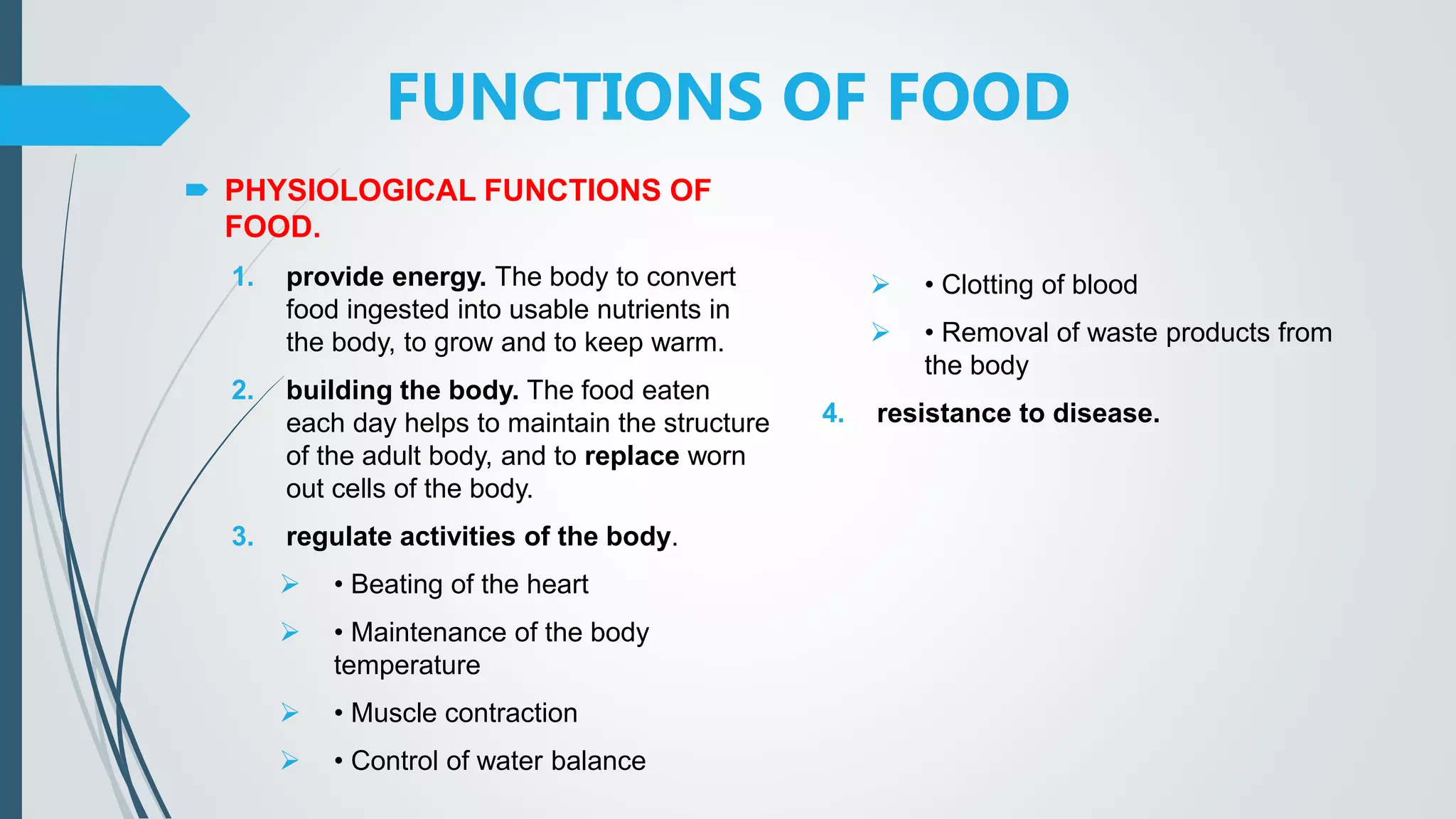 FUNCTIONS OF FOOD

PHYSIOLOGICAL FUNCTIONS OF FOOD.

1. provide energy. The body to convert food ingested into usable nutrients in the body, to grow and to keep warm.

2. building the body. The food eaten each day helps to maintain the structure of the adult body, and to replace worn out cells of the body.

3. regulate activities of the body.

➢ • Beating of the heart

➢ • Maintenance of the body temperature

➢ • Muscle contraction

➢ • Control of water balance

➢ • Clotting of blood

➢ • Removal of waste products from the body

4. resistance to disease.